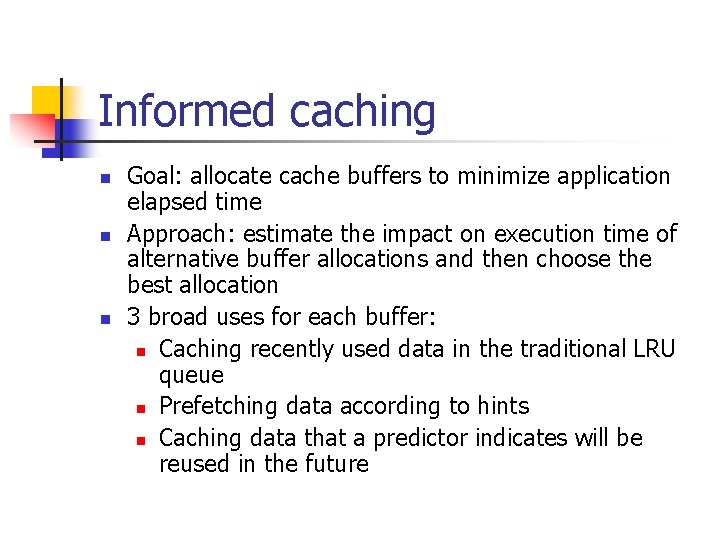 Informed caching

- Goal: allocate cache buffers to minimize application elapsed time
- Approach: estimate the impact on execution time of alternative buffer allocations and then choose the best allocation
- 3 broad uses for each buffer:
  - Caching recently used data in the traditional LRU queue
  - Prefetching data according to hints
  - Caching data that a predictor indicates will be reused in the future